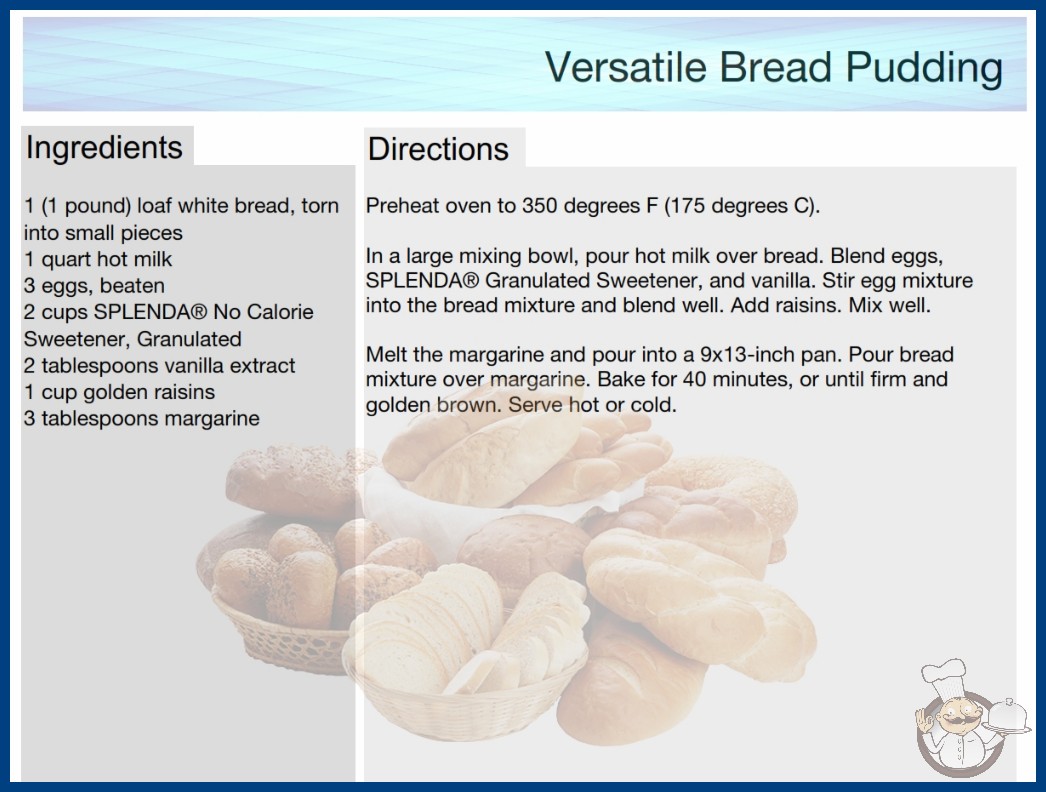 Versatile Bread Pudding

Ingredients

1 (1 pound) loaf white bread, torn into small pieces
1 quart hot milk
3 eggs, beaten
2 cups SPLENDA® No Calorie Sweetener, Granulated
2 tablespoons vanilla extract
1 cup golden raisins
3 tablespoons margarine

Directions

Preheat oven to 350 degrees F (175 degrees C).

In a large mixing bowl, pour hot milk over bread. Blend eggs, SPLENDA® Granulated Sweetener, and vanilla. Stir egg mixture into the bread mixture and blend well. Add raisins. Mix well.

Melt the margarine and pour into a 9x13-inch pan. Pour bread mixture over margarine. Bake for 40 minutes, or until firm and golden brown. Serve hot or cold.